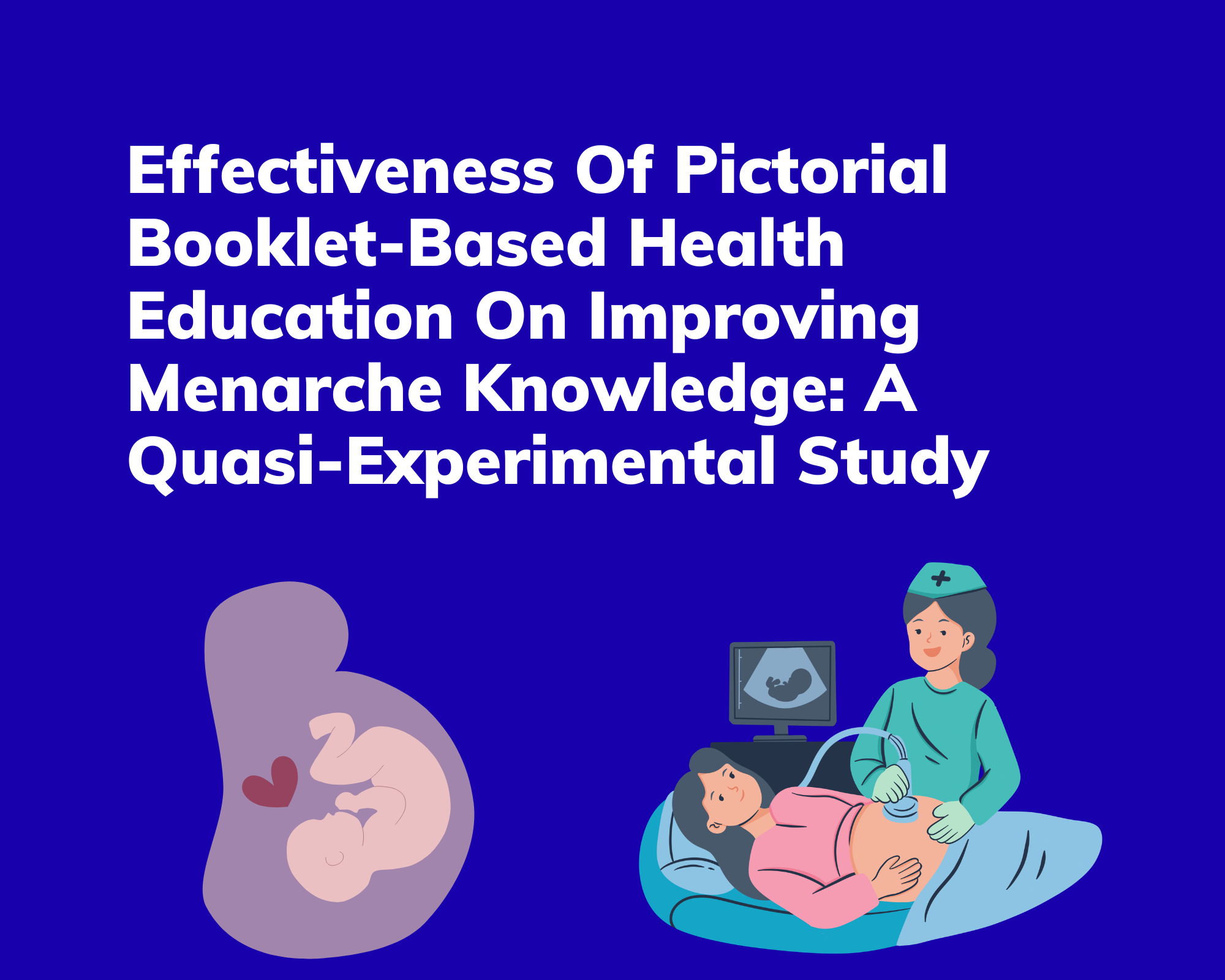 Effectiveness Of Pictorial Booklet-Based Health Education On Improving Menarche Knowledge: A Quasi-Experimental Study